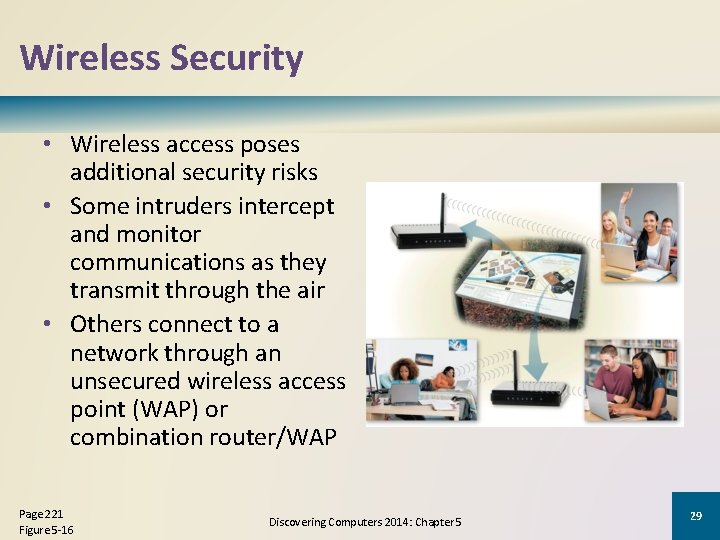 Wireless Security

• Wireless access poses additional security risks
• Some intruders intercept and monitor communications as they transmit through the air
• Others connect to a network through an unsecured wireless access point (WAP) or combination router/WAP

Page 221
Figure 5-16

Discovering Computers 2014: Chapter 5

29